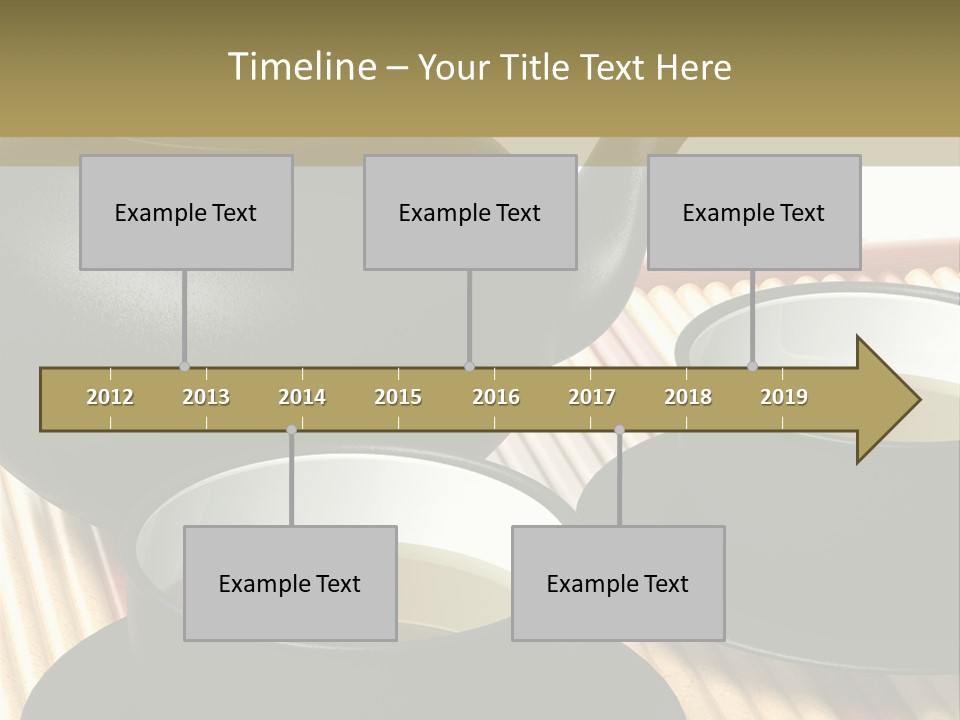 Timeline – Your Title Text Here

Example Text

Example Text

Example Text

2012 2013 2014 2015 2016 2017 2018 2019

Example Text

Example Text